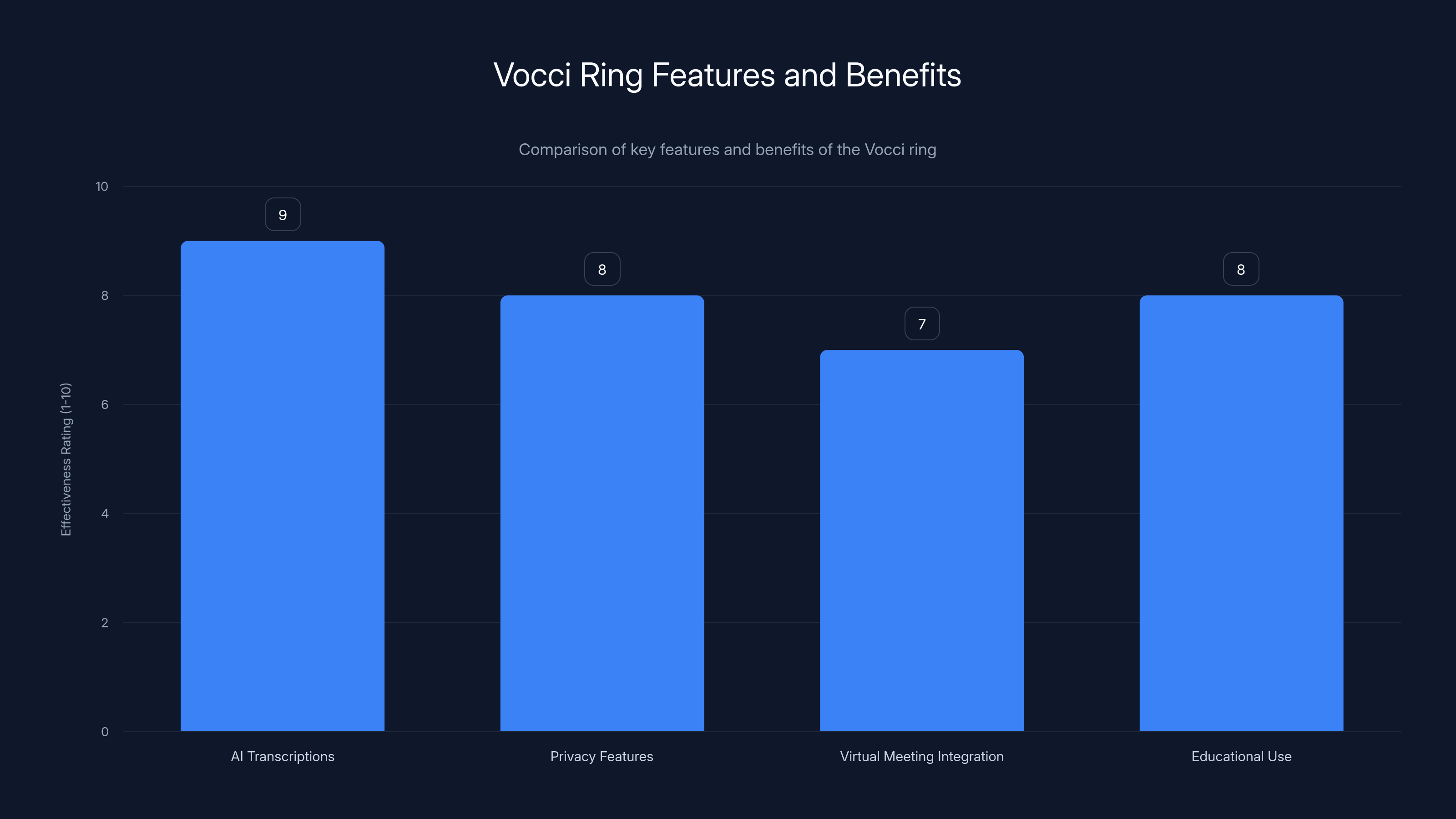 Vocci Ring Features and Benefits

Comparison of key features and benefits of the Vocci ring

Effectiveness Rating (1-10)

10
8
6
4
2
0

9
8
7
8

AI Transcriptions
Privacy Features
Virtual Meeting Integration
Educational Use